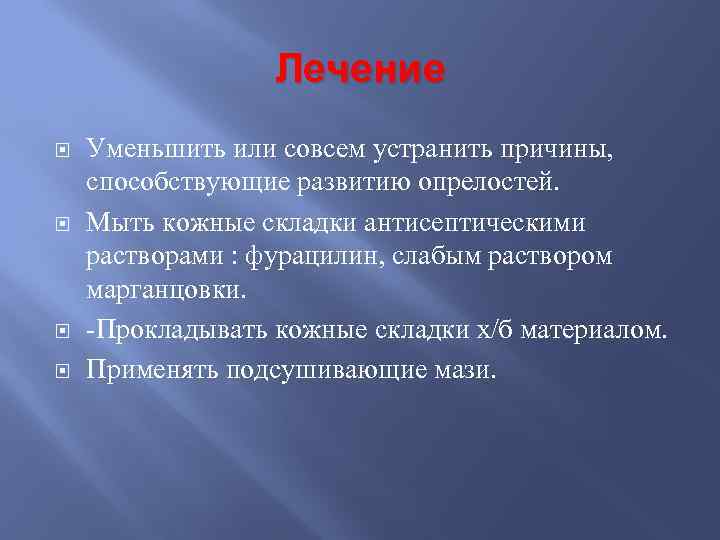 Лечение

Уменьшить или совсем устранить причины, способствующие развитию опрелостей.

Мыть кожные складки антисептическими растворами : фурацилин, слабым раствором марганцовки.

-Прокладывать кожные складки х/б материалом.

Применять подсушивающие мази.